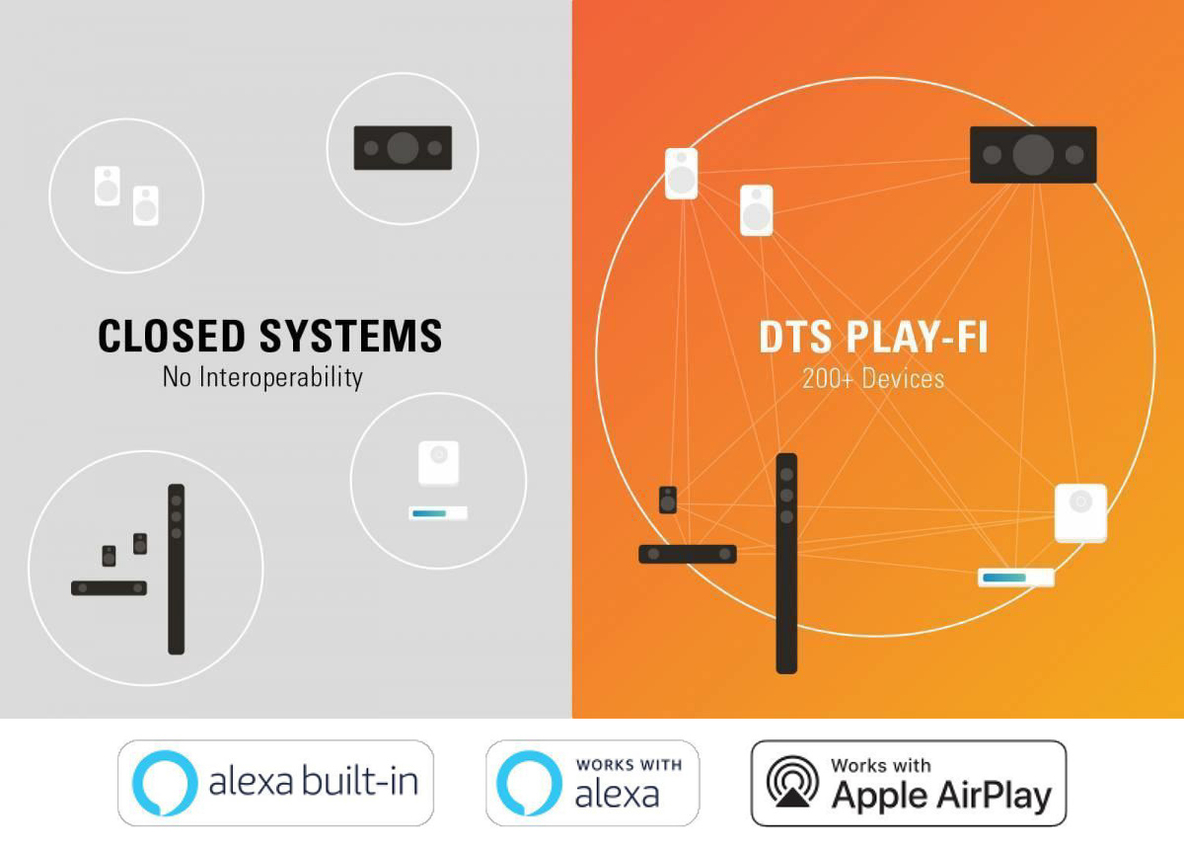 CLOSED SYSTEMS
No Interoperability

DTS PLAY-FI
200+ Devices

alexa built-in

WORKS WITH
alexa

Works with
Apple AirPlay